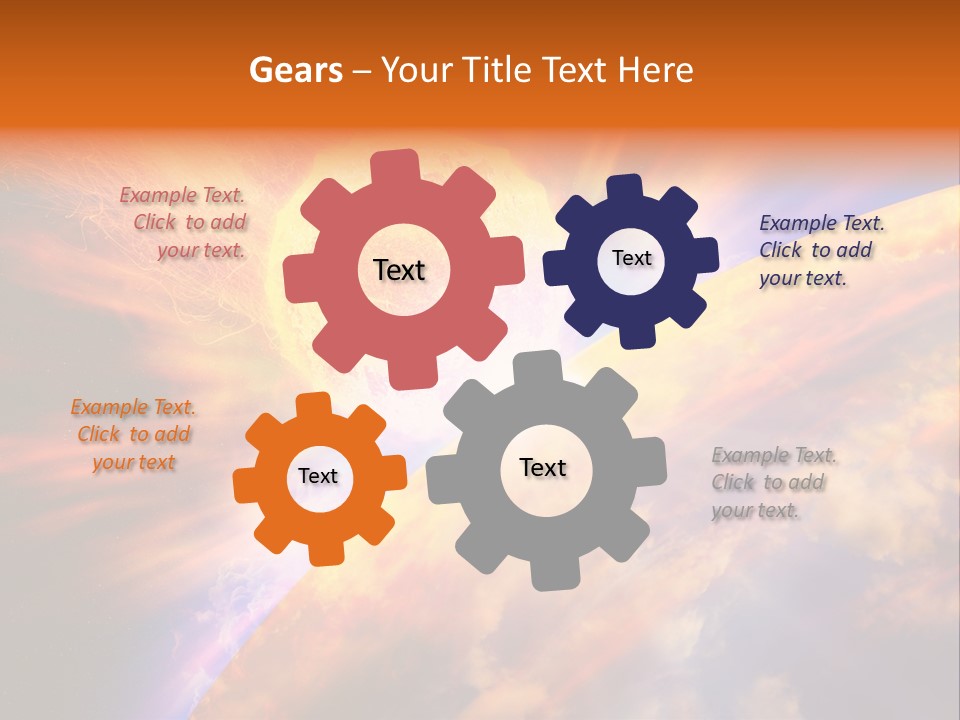 Gears – Your Title Text Here

Example Text. Click to add your text.

Text

Text

Example Text. Click to add your text.

Example Text. Click to add your text

Text

Text

Example Text. Click to add your text.